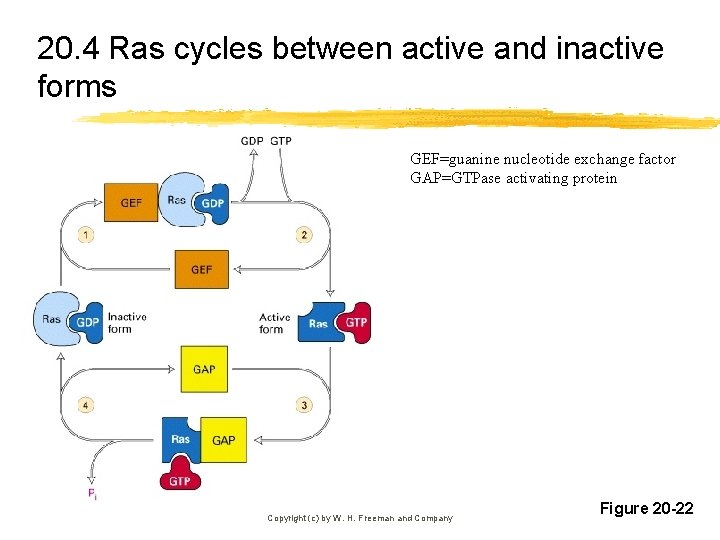 20.4 Ras cycles between active and inactive forms

GEF=guanine nucleotide exchange factor
GAP=GTPase activating protein

GDP GTP

GEF

Ras

GDP

1

2

GEF

Ras

GDP

Inactive form

Active form

Ras

GTP

GAP

4

3

Ras

GAP

GTP

$P_i$

Copyright (c) by W. H. Freeman and Company

Figure 20-22